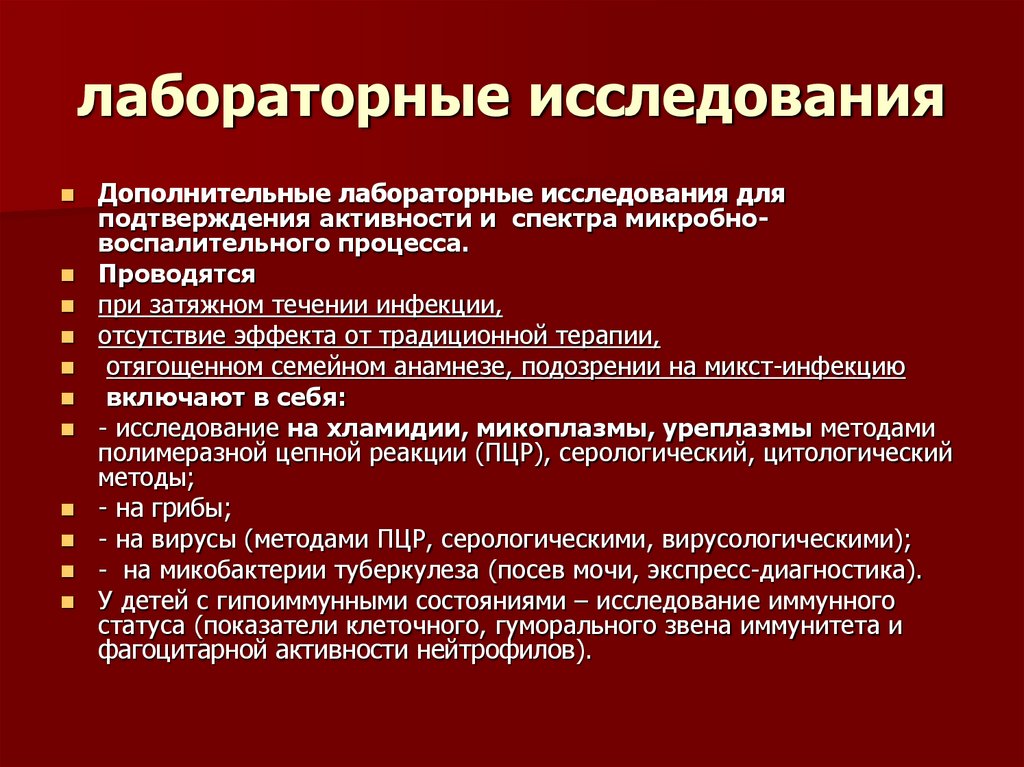 лабораторные исследования

Дополнительные лабораторные исследования для подтверждения активности и спектра микробно-воспалительного процесса.

Проводятся

при затяжном течении инфекции,

отсутствие эффекта от традиционной терапии,

отягощенном семейном анамнезе, подозрении на микст-инфекцию

включают в себя:

- исследование на хламидии, микоплазмы, уреплазмы методами полимеразной цепной реакции (ПЦР), серологический, цитологический методы;

- на грибы;

- на вирусы (методами ПЦР, серологическими, вирусологическими);

- на микобактерии туберкулеза (посев мочи, экспресс-диагностика).

У детей с гипоиммунными состояниями – исследование иммунного статуса (показатели клеточного, гуморального звена иммунитета и фагоцитарной активности нейтрофилов).